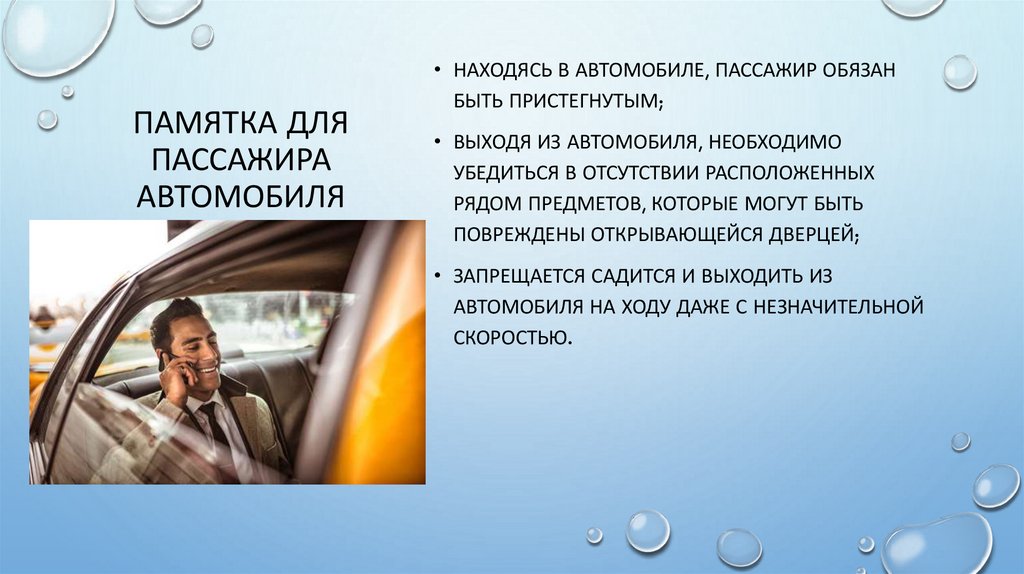 ПАМЯТКА ДЛЯ ПАССАЖИРА АВТОМОБИЛЯ

• НАХОДЯСЬ В АВТОМОБИЛЕ, ПАССАЖИР ОБЯЗАН БЫТЬ ПРИСТЕГНУТЫМ;

• ВЫХОДЯ ИЗ АВТОМОБИЛЯ, НЕОБХОДИМО УБЕДИТЬСЯ В ОТСУТСТВИИ РАСПОЛОЖЕННЫХ РЯДОМ ПРЕДМЕТОВ, КОТОРЫЕ МОГУТ БЫТЬ ПОВРЕЖДЕНЫ ОТКРЫВАЮЩЕЙСЯ ДВЕРЦЕЙ;

• ЗАПРЕЩАЕТСЯ САДИТСЯ И ВЫХОДИТЬ ИЗ АВТОМОБИЛЯ НА ХОДУ ДАЖЕ С НЕЗНАЧИТЕЛЬНОЙ СКОРОСТЬЮ.